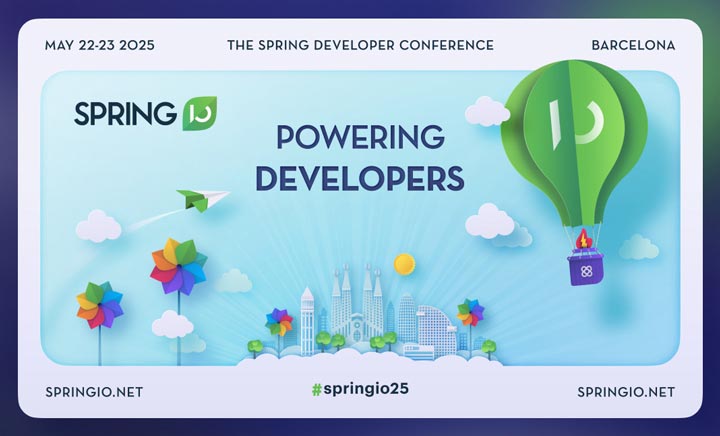 MAY 22-23 2025 THE SPRING DEVELOPER CONFERENCE BARCELONA

SPRING IO

POWERING DEVELOPERS

IO

SPRINGIO.NET #springio25 SPRINGIO.NET